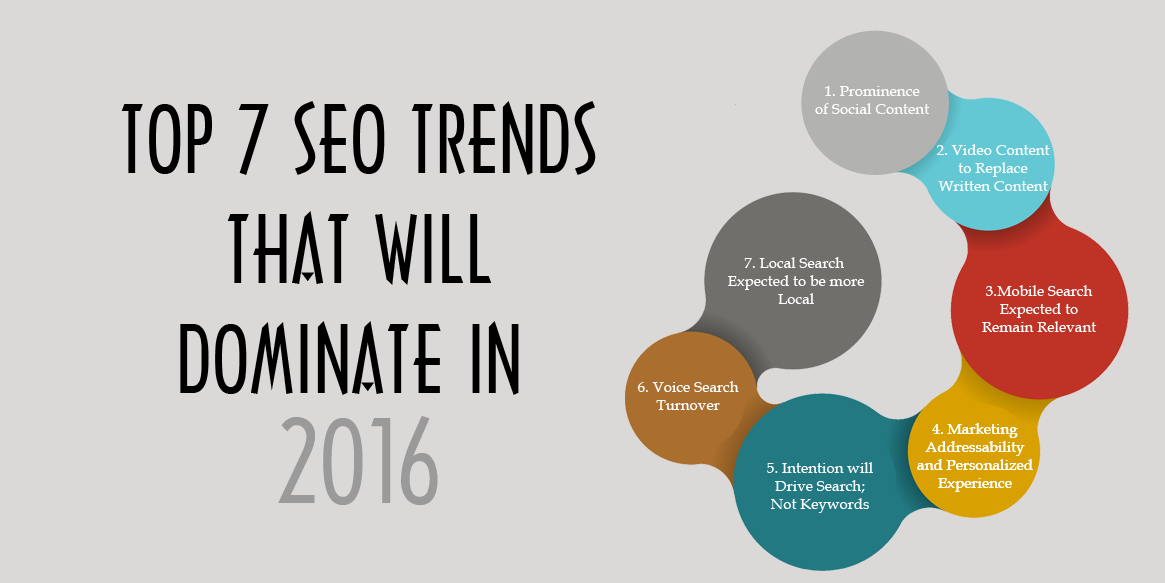 TOP 7 SEO TRENDS THAT WILL DOMINATE IN 2016

1. Prominence of Social Content

2. Video Content to Replace Written Content

3.Mobile Search Expected to Remain Relevant

4. Marketing Addressability and Personalized Experience

5. Intention will Drive Search; Not Keywords

6. Voice Search Turnover

7. Local Search Expected to be more Local